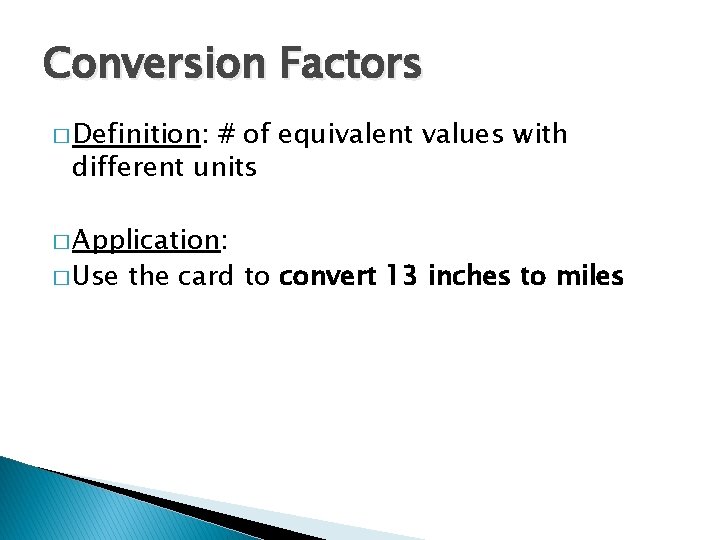 Conversion Factors

□ Definition: # of equivalent values with different units

□ Application:
□ Use the card to convert 13 inches to miles